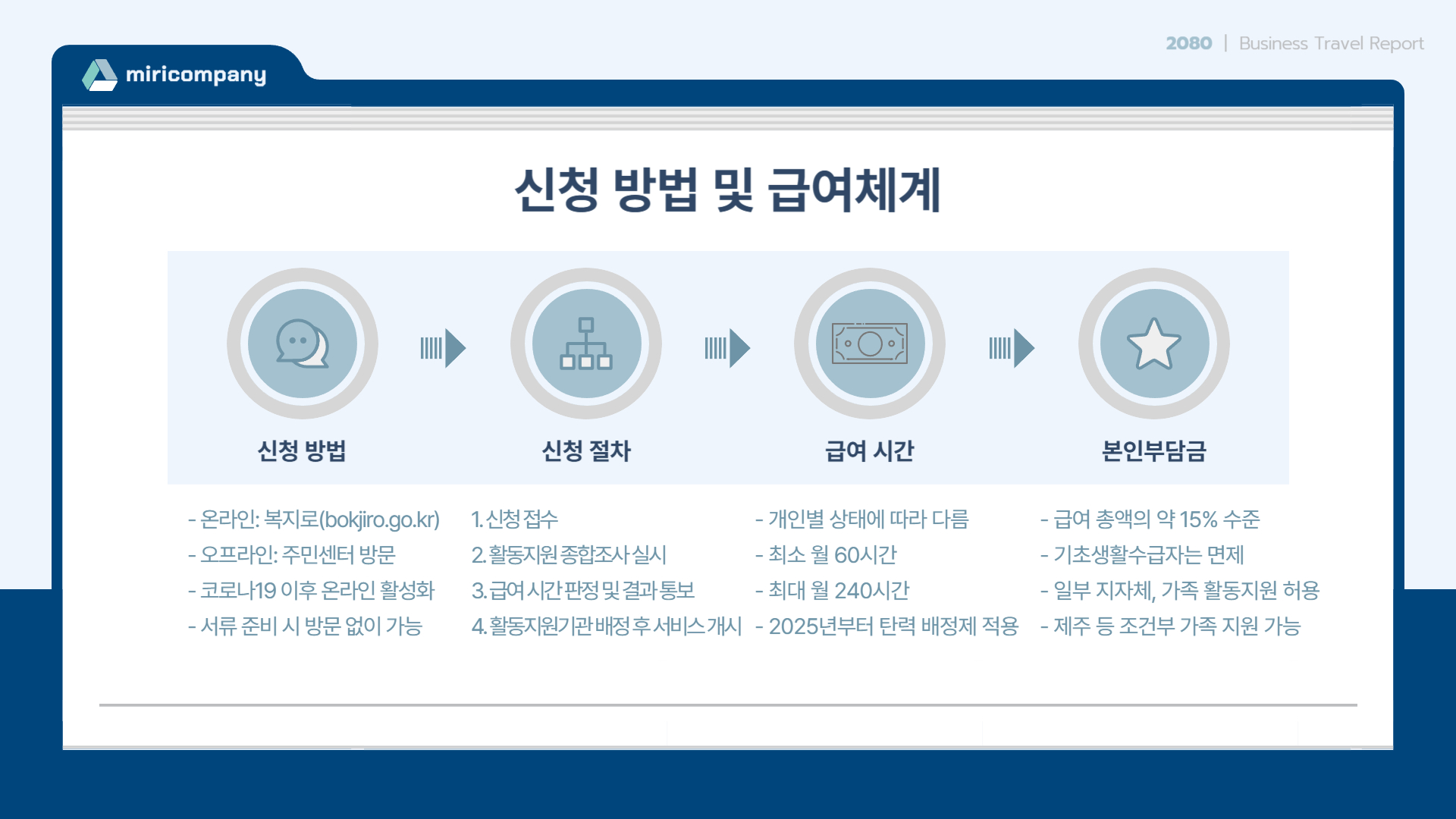 miricompany

2080 | Business Travel Report

신청 방법 및 급여체계

신청 방법

- 온라인: 복지로(bokjiro.go.kr)
- 오프라인: 주민센터 방문
- 코로나19 이후 온라인 활성화
- 서류 준비 시 방문 없이 가능

신청 절차

1. 신청 접수
2. 활동지원 종합조사 실시
3. 급여 시간 판정 및 결과 통보
4. 활동지원기관 배정 후 서비스 개시

급여 시간

- 개인별 상태에 따라 다름
- 최소 월 60시간
- 최대 월 240시간
- 2025년부터 탄력 배정제 적용

본인부담금

- 급여 총액의 약 15% 수준
- 기초생활수급자는 면제
- 일부 지자체, 가족 활동지원 허용
- 제주 등 조건부 가족 지원 가능